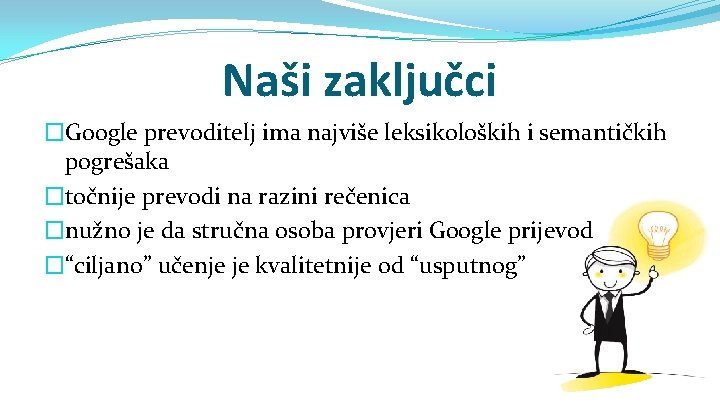 Naši zaključci

□Google prevoditelj ima najviše leksikoloških i semantičkih pogrešaka

□točnije prevodi na razini rečenica

□nužno je da stručna osoba provjeri Google prijevod

□“ciljano” učenje je kvalitetnije od “usputnog”